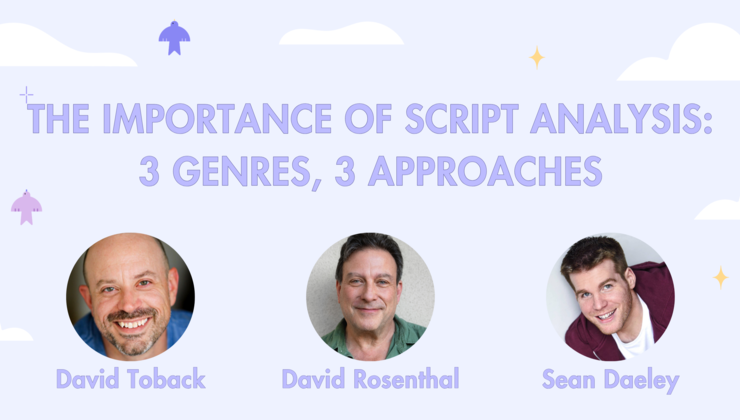 THE IMPORTANCE OF SCRIPT ANALYSIS: 3 GENRES, 3 APPROACHES

David Toback

David Rosenthal

Sean Daeley